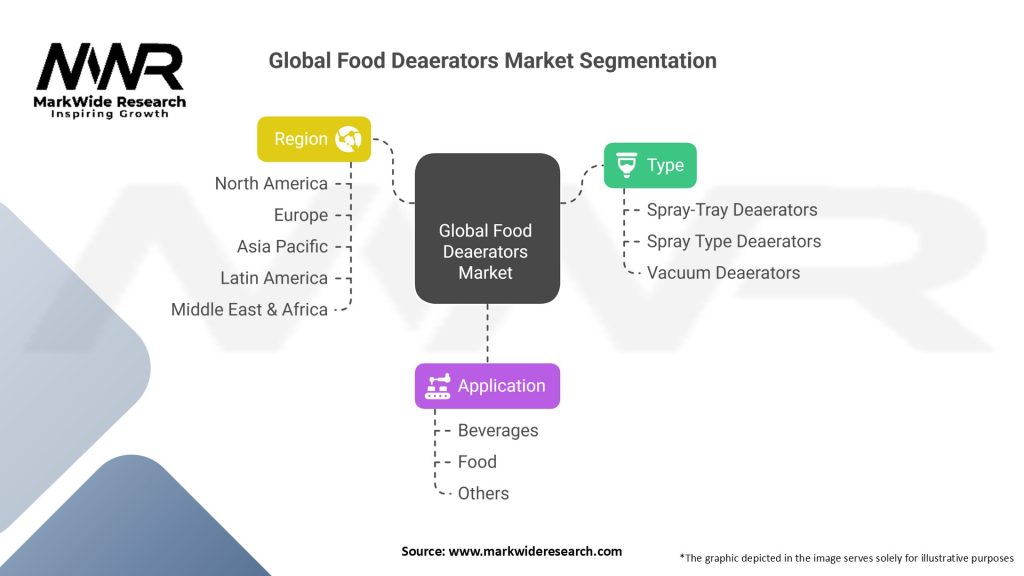 MWR
MarkWide Research
Inspiring Growth

Global Food Deaerators Market Segmentation

Region
North America
Europe
Asia Pacific
Latin America
Middle East & Africa

Global Food Deaerators Market

Type
Spray-Tray Deaerators
Spray Type Deaerators
Vacuum Deaerators

Application
Beverages
Food
Others

Source: www.markwideresearch.com

*The graphic depicted in the image serves solely for illustrative purposes